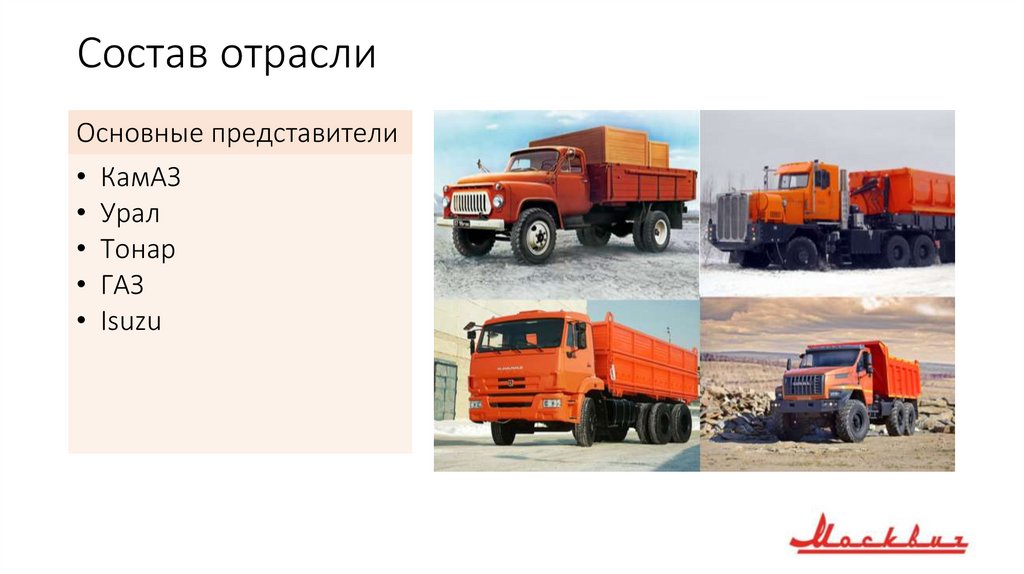 Состав отрасли

Основные представители

• КамАЗ
• Урал
• Тонар
• ГАЗ
• Isuzu

Москвич